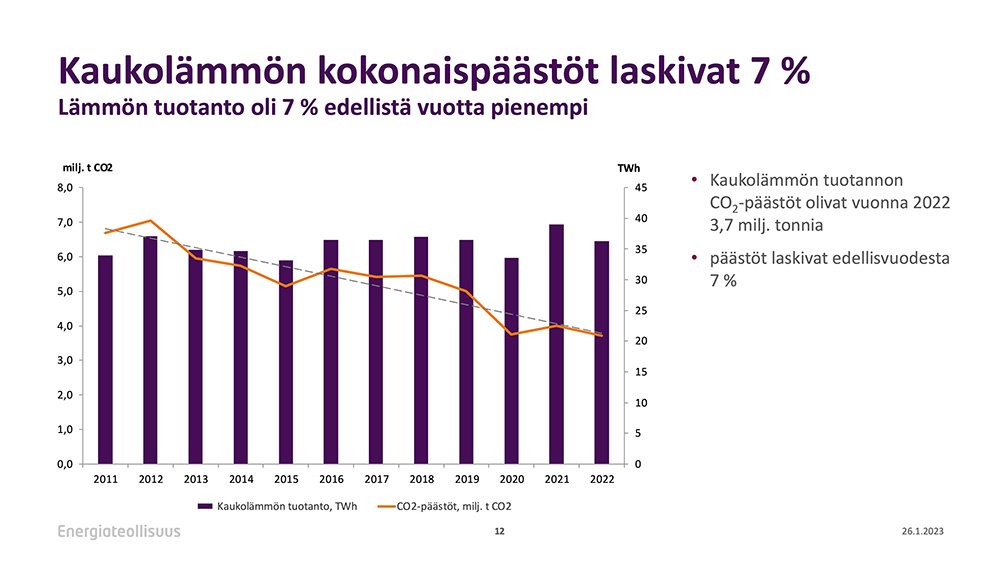 Kaukolämmön kokonaispäästöt laskivat 7 %
Lämmön tuotanto oli 7 % edellistä vuotta pienempi

milj. t CO2
TWh
8,0
7,0
6,0
5,0
4,0
3,0
2,0
1,0
0,0
45
40
35
30
25
20
15
10
5
0
2011 2012 2013 2014 2015 2016 2017 2018 2019 2020 2021 2022

Kaukolämmön tuotanto, TWh
CO2-päästöt, milj. t CO2

• Kaukolämmön tuotannon $CO_2$-päästöt olivat vuonna 2022 3,7 milj. tonnia

• päästöt laskivat edellisvuodesta 7 %

Energiateollisuus
12
26.1.2023